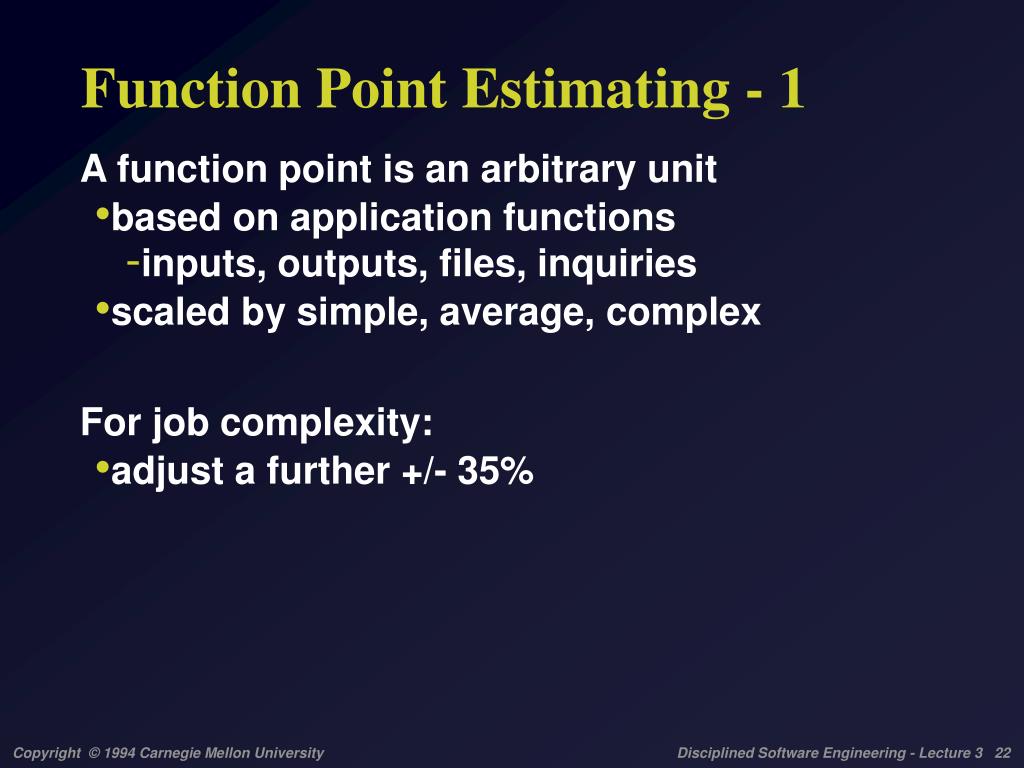 Function Point Estimating - 1

A function point is an arbitrary unit
• based on application functions
- inputs, outputs, files, inquiries
• scaled by simple, average, complex

For job complexity:
• adjust a further +/- 35%

Copyright © 1994 Carnegie Mellon University

Disciplined Software Engineering - Lecture 3 22